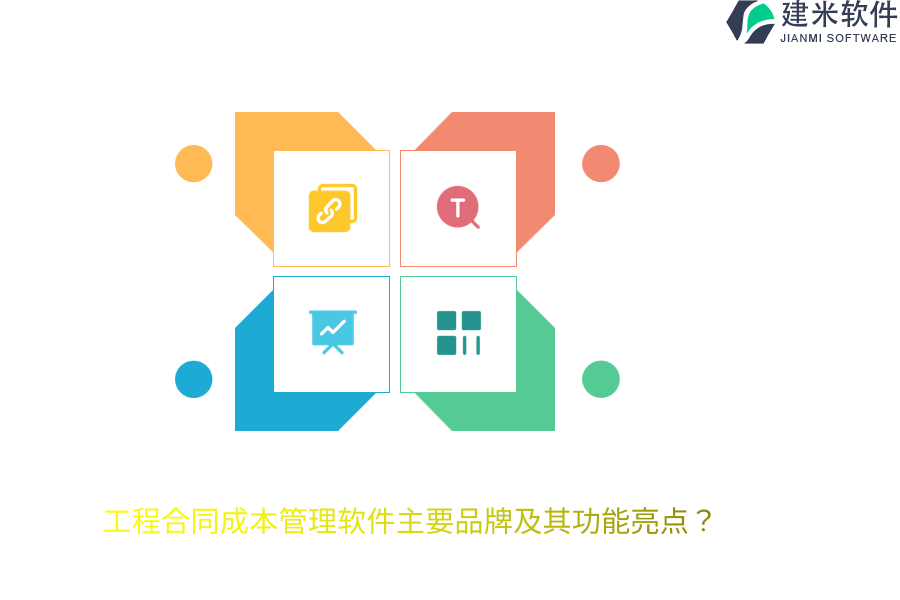 建米软件
JIANMI SOFTWARE

T

工程合同成本管理软件主要品牌及其功能亮点？